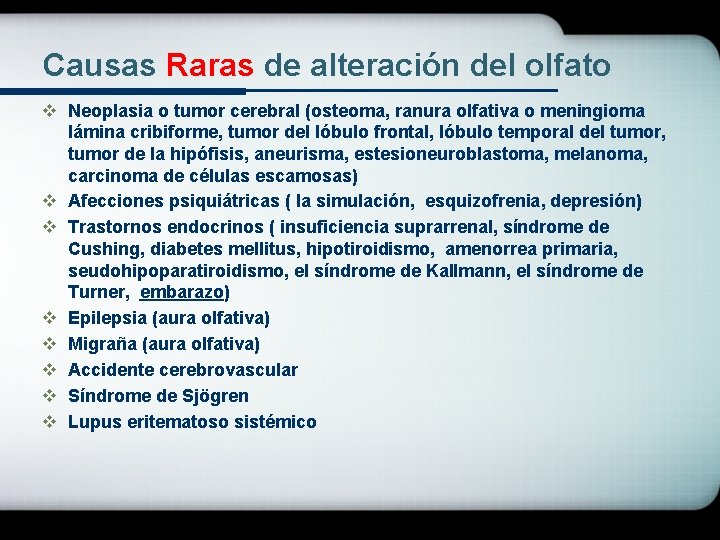 Causas Raras de alteración del olfato

❖ Neoplasia o tumor cerebral (osteoma, ranura olfativa o meningioma lámina cribiforme, tumor del lóbulo frontal, lóbulo temporal del tumor, tumor de la hipófisis, aneurisma, estesioneuroblastoma, melanoma, carcinoma de células escamosas)
❖ Afecciones psiquiátricas ( la simulación, esquizofrenia, depresión)
❖ Trastornos endocrinos ( insuficiencia suprarrenal, síndrome de Cushing, diabetes mellitus, hipotiroidismo, amenorrea primaria, seudohipoparatiroidismo, el síndrome de Kallmann, el síndrome de Turner, embarazo)
❖ Epilepsia (aura olfativa)
❖ Migraña (aura olfativa)
❖ Accidente cerebrovascular
❖ Síndrome de Sjögren
❖ Lupus eritematoso sistémico